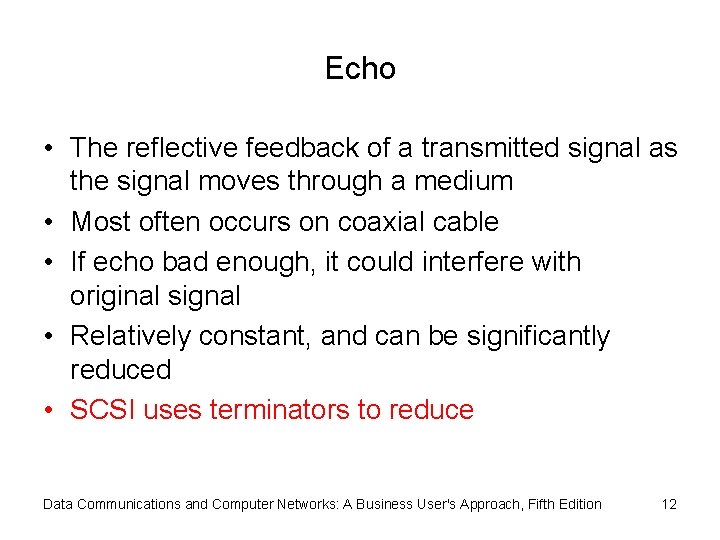 Echo

• The reflective feedback of a transmitted signal as the signal moves through a medium
• Most often occurs on coaxial cable
• If echo bad enough, it could interfere with original signal
• Relatively constant, and can be significantly reduced
• SCSI uses terminators to reduce

Data Communications and Computer Networks: A Business User's Approach, Fifth Edition 12